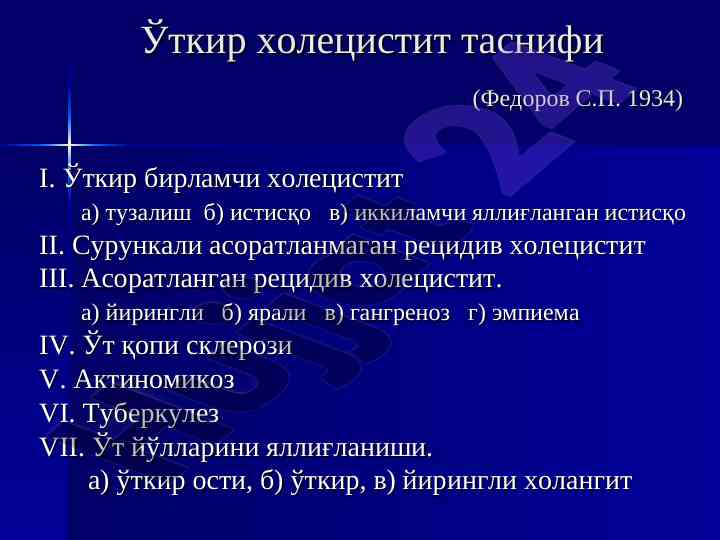 Ўткир холецистит таснифи

(Федоров С.П. 1934)

I. Ўткир бирламчи холецистит

а) тузалиш б) истисқо в) иккиламчи яллиғланган истисқо

II. Сурункали асоратланмаган рецидив холецистит

III. Асоратланган рецидив холецистит.

а) йирингли б) ярали в) гангреноз г) эмпиема

IV. Ўт қопи склерози

V. Актиномикоз

VI. Туберкулез

VII. Ўт йўлларини яллиғланиши.

а) ўткир ости, б) ўткир, в) йирингли холангит